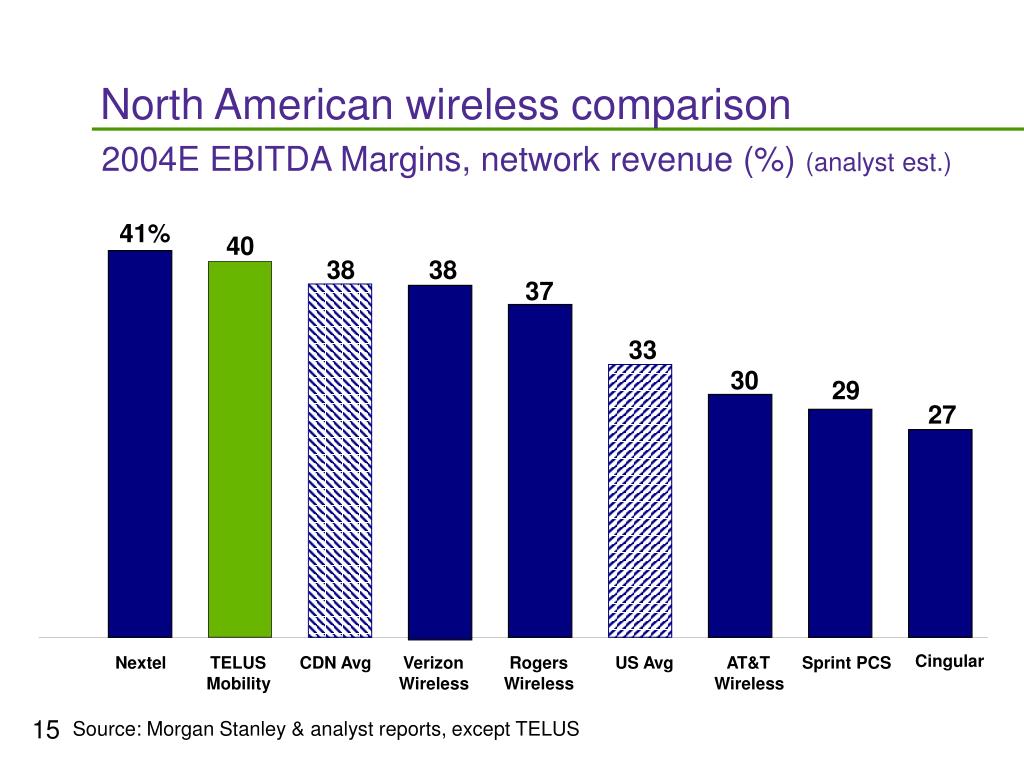 North American wireless comparison

2004E EBITDA Margins, network revenue (%) (analyst est.)

41%
40
38
38
37
33
30
29
27

Nextel
TELUS Mobility
CDN Avg
Verizon Wireless
Rogers Wireless
US Avg
AT&T Wireless
Sprint PCS
Cingular

15 Source: Morgan Stanley & analyst reports, except TELUS